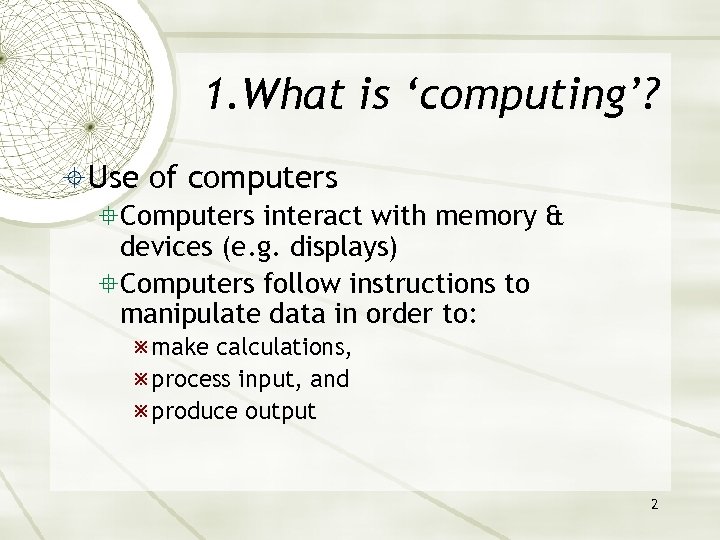 1.What is ‘computing’?

Use of computers

Computers interact with memory & devices (e.g. displays)

Computers follow instructions to manipulate data in order to:

make calculations,

process input, and

produce output

2